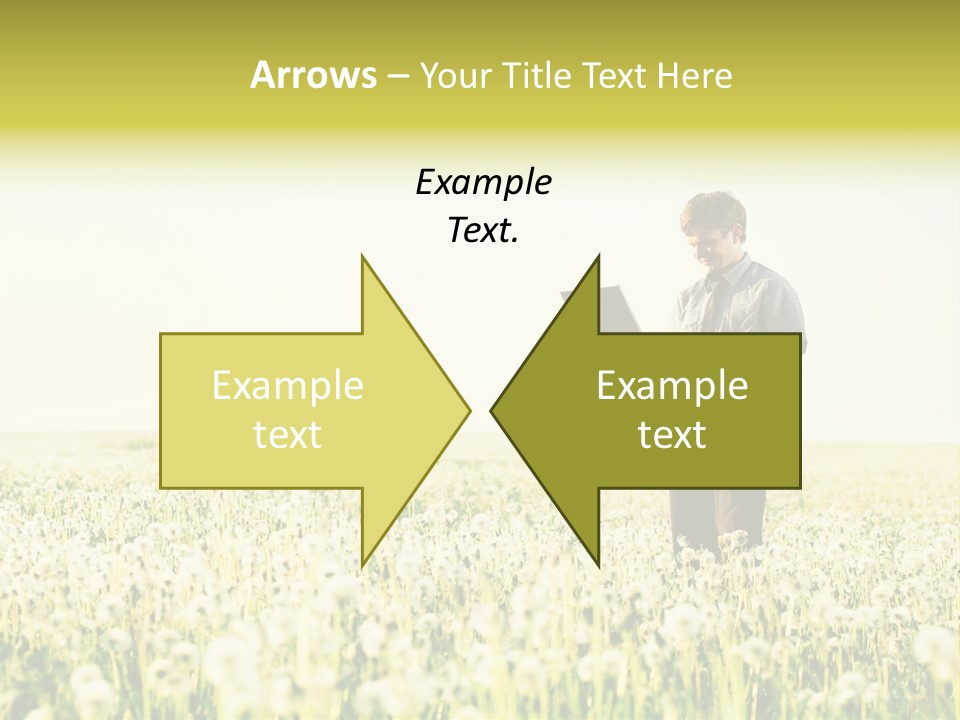 Arrows – Your Title Text Here

Example Text.

Example text

Example text